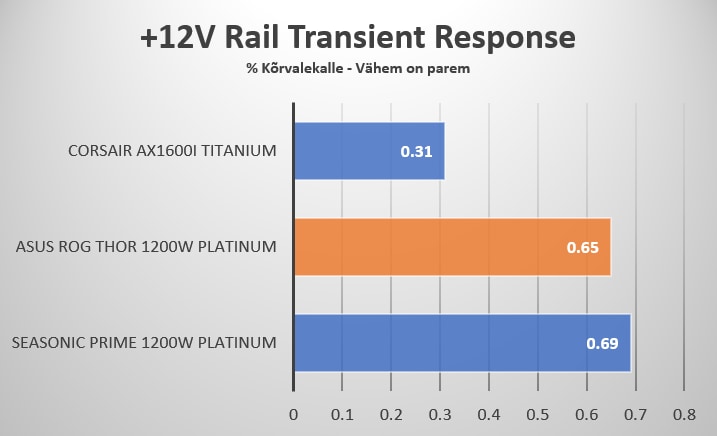 +12V Rail Transient Response

% Kõrvalekalle - Vähem on parem

CORSAIR AX1600I TITANIUM
0.31

ASUS ROG THOR 1200W PLATINUM
0.65

SEASONIC PRIME 1200W PLATINUM
0.69

0 0.1 0.2 0.3 0.4 0.5 0.6 0.7 0.8